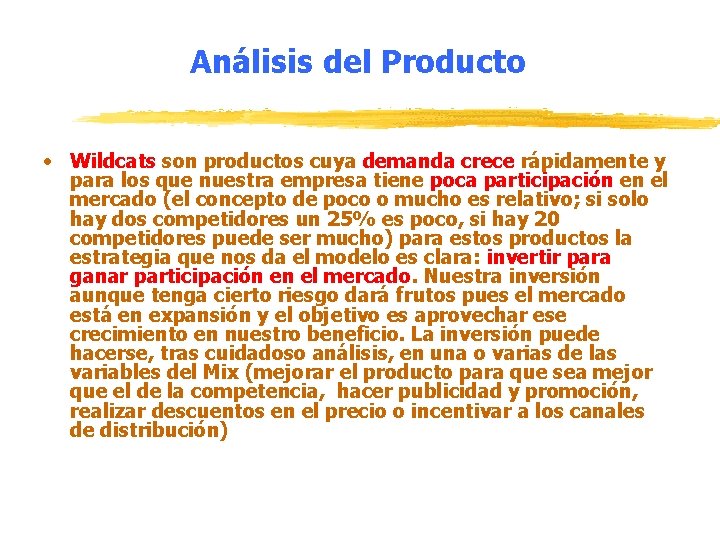 Análisis del Producto

• Wildcats son productos cuya demanda crece rápidamente y para los que nuestra empresa tiene poca participación en el mercado (el concepto de poco o mucho es relativo; si solo hay dos competidores un 25% es poco, si hay 20 competidores puede ser mucho) para estos productos la estrategia que nos da el modelo es clara: invertir para ganar participación en el mercado. Nuestra inversión aunque tenga cierto riesgo dará frutos pues el mercado está en expansión y el objetivo es aprovechar ese crecimiento en nuestro beneficio. La inversión puede hacerse, tras cuidadoso análisis, en una o varias de las variables del Mix (mejorar el producto para que sea mejor que el de la competencia, hacer publicidad y promoción, realizar descuentos en el precio o incentivar a los canales de distribución)